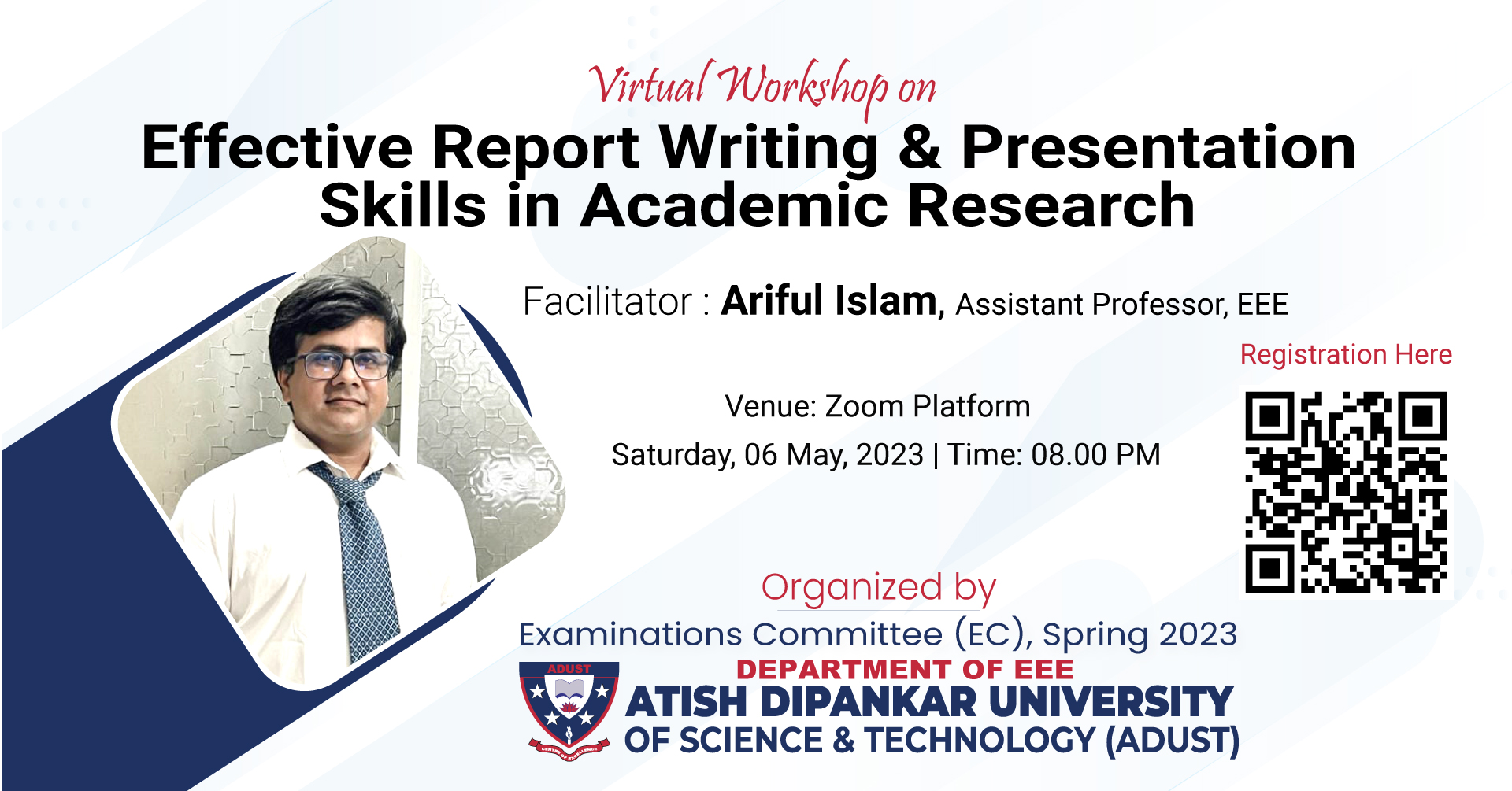 Virtual Workshop on
Effective Report Writing & Presentation Skills in Academic Research

Facilitator : Ariful Islam, Assistant Professor, EEE

Registration Here

Venue: Zoom Platform
Saturday, 06 May, 2023 | Time: 08.00 PM

Organized by
Examinations Committee (EC), Spring 2023

ADUST
CENTRE OF EXCELLENCE
DEPARTMENT OF EEE
ATISH DIPANKAR UNIVERSITY OF SCIENCE & TECHNOLOGY (ADUST)